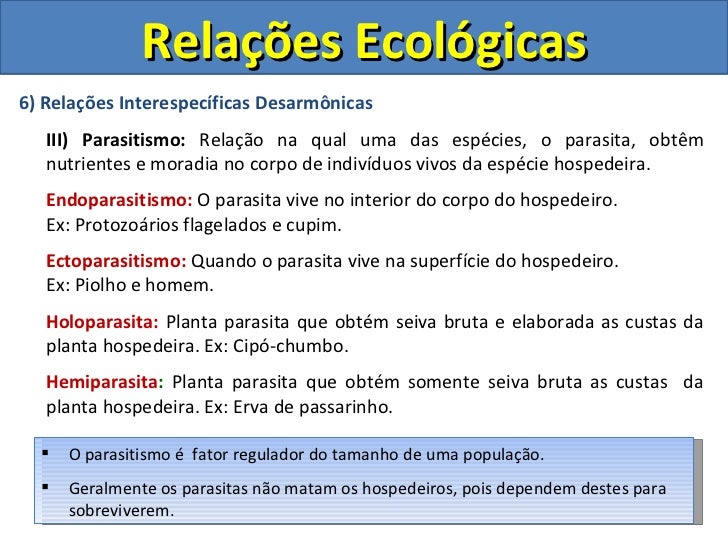 Relações Ecológicas

6) Relações Interespecíficas Desarmônicas

III) Parasitismo: Relação na qual uma das espécies, o parasita, obtêm nutrientes e moradia no corpo de indivíduos vivos da espécie hospedeira.

Endoparasitismo: O parasita vive no interior do corpo do hospedeiro.
Ex: Protozoários flagelados e cupim.

Ectoparasitismo: Quando o parasita vive na superfície do hospedeiro.
Ex: Piolho e homem.

Holoparasita: Planta parasita que obtém seiva bruta e elaborada as custas da planta hospedeira. Ex: Cipó-chumbo.

Hemiparasita: Planta parasita que obtém somente seiva bruta as custas da planta hospedeira. Ex: Erva de passarinho.

▪ O parasitismo é fator regulador do tamanho de uma população.

▪ Geralmente os parasitas não matam os hospedeiros, pois dependem destes para sobreviverem.